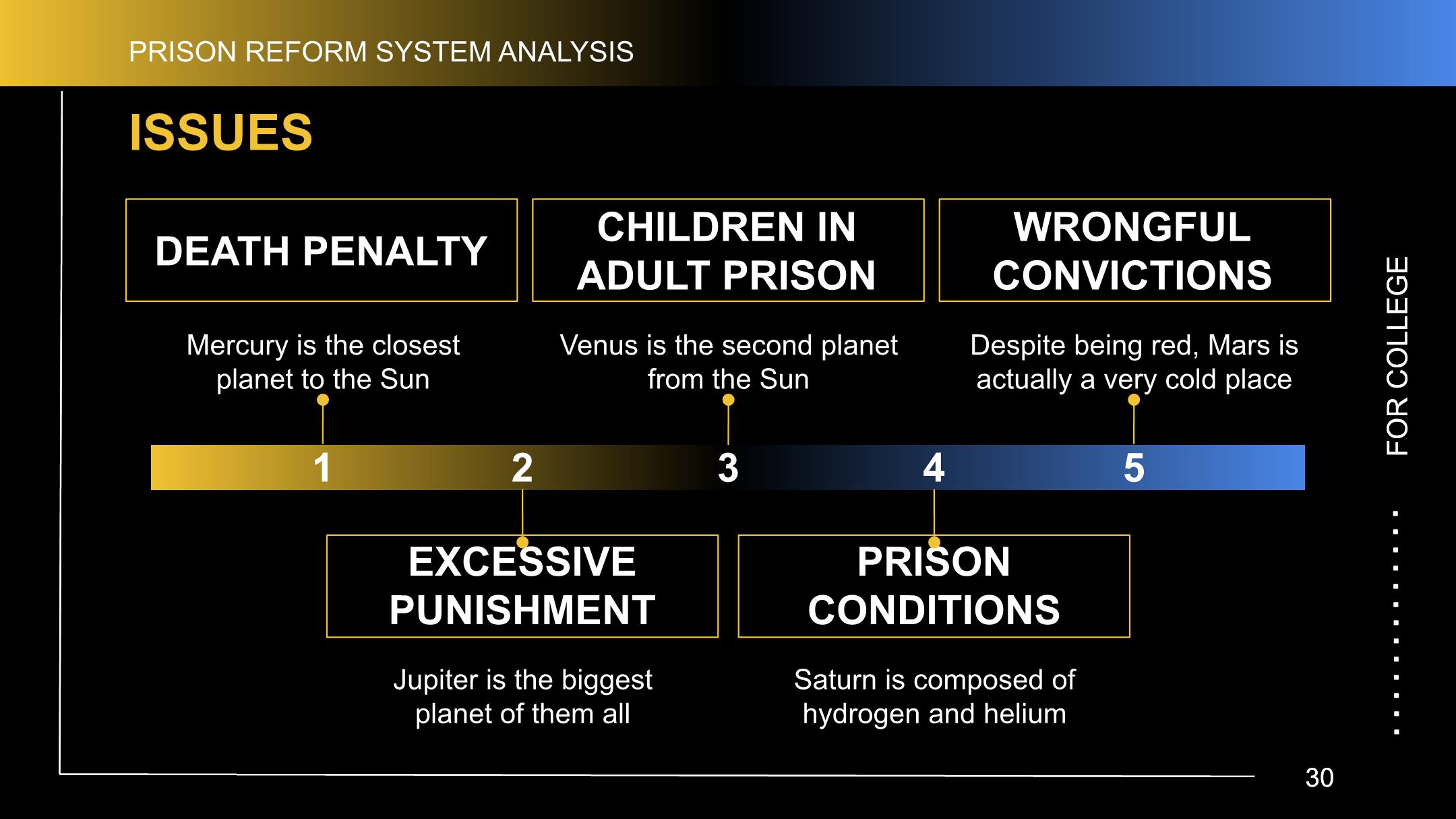 PRISON REFORM SYSTEM ANALYSIS

ISSUES

DEATH PENALTY

Mercury is the closest planet to the Sun

CHILDREN IN ADULT PRISON

Venus is the second planet from the Sun

WRONGFUL CONVICTIONS

Despite being red, Mars is actually a very cold place

1 2 3 4 5

EXCESSIVE PUNISHMENT

Jupiter is the biggest planet of them all

PRISON CONDITIONS

Saturn is composed of hydrogen and helium

FOR COLLEGE

30